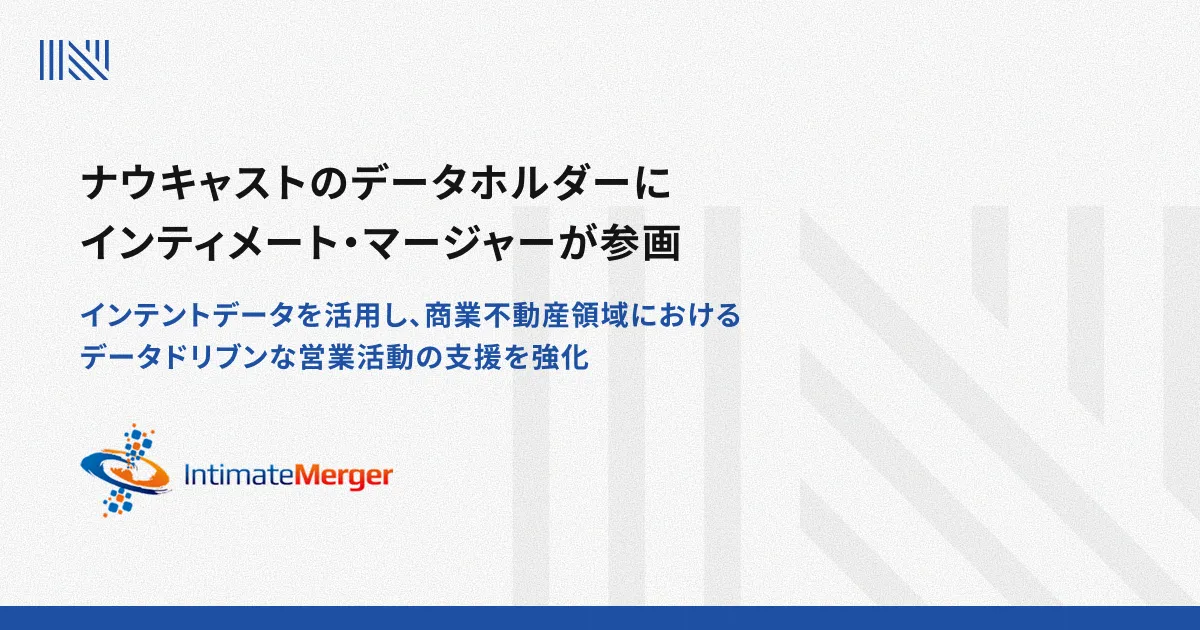 ナウキャストのデータホルダーに
インティメート・マージャーが参画

インテントデータを活用し、商業不動産領域における
データドリブンな営業活動の支援を強化

IntimateMerger